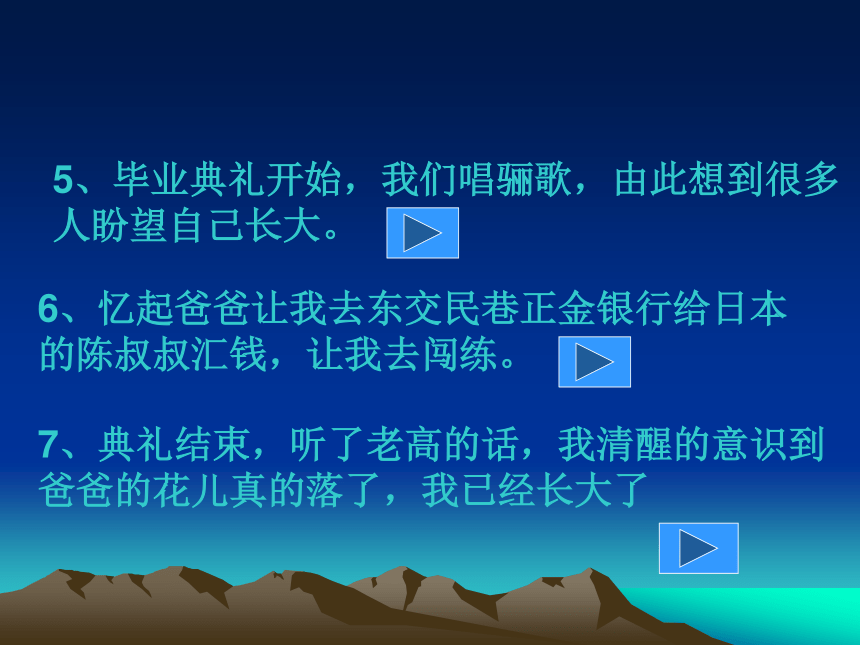 5、毕业典礼开始，我们唱骊歌，由此想到很多人盼望自己长大。

6、忆起爸爸让我去东交民巷正金银行给日本的陈叔叔汇钱，让我去闯练。

7、典礼结束，听了老高的话，我清醒的意识到爸爸的花儿真的落了，我已经长大了